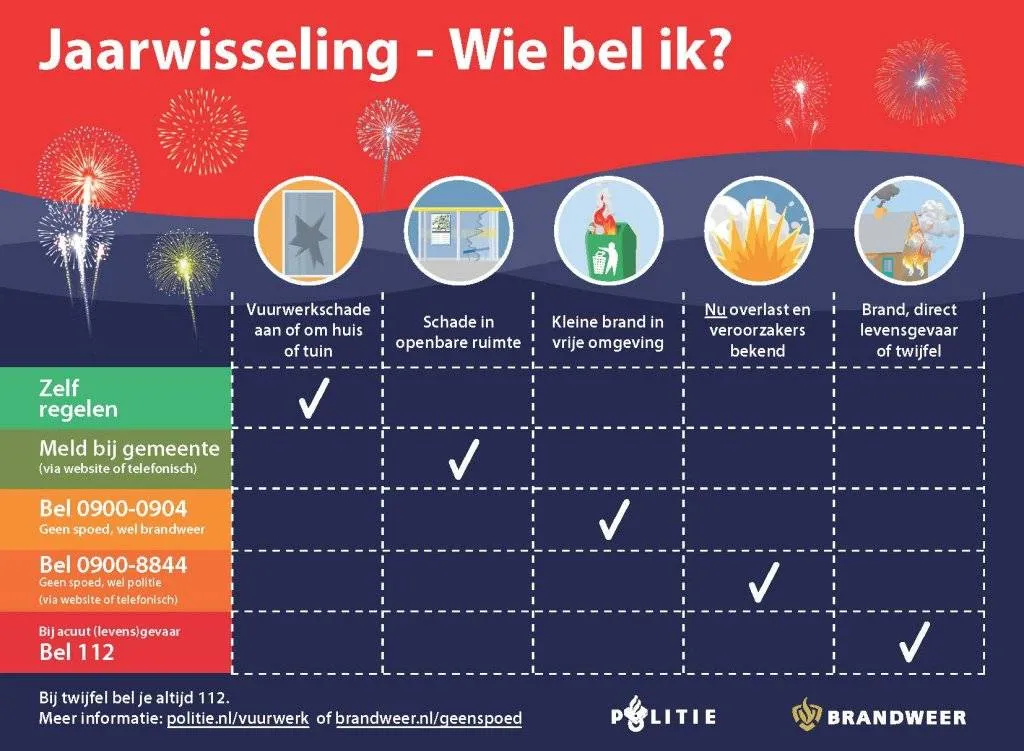 Jaarwisseling - Wie bel ik?

| | Vuurwerkschade aan of om huis of tuin | Schade in openbare ruimte | Kleine brand in vrije omgeving | Nu overlast en veroorzakers bekend | Brand, direct levensgevaar of twijfel |
|---|---|---|---|---|---|
| Zelf regelen | ✓ | | | | |
| Meld bij gemeente (via website of telefonisch) | | ✓ | | | |
| Bel 0900-0904 Geen spoed, wel brandweer | | | ✓ | | |
| Bel 0900-8844 Geen spoed, wel politie (via website of telefonisch) | | | | ✓ | |
| Bij acuut (levens)gevaar Bel 112 | | | | | ✓ |

Bij twijfel bel je altijd 112.
Meer informatie: politie.nl/vuurwerk of brandweer.nl/geenspoed

POLITIE

BRANDWEER